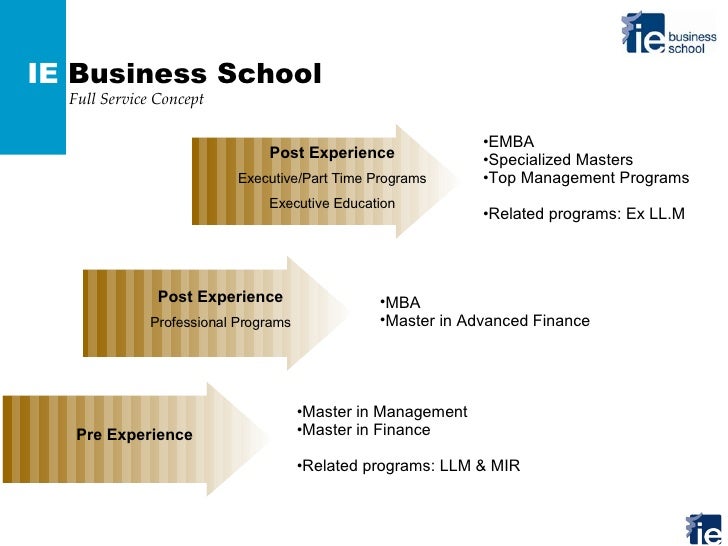 ie business school

IE Business School
Full Service Concept

Post Experience
Executive/Part Time Programs
Executive Education

•EMBA
•Specialized Masters
•Top Management Programs

•Related programs: Ex LL.M

Post Experience
Professional Programs

•MBA
•Master in Advanced Finance

Pre Experience

•Master in Management
•Master in Finance

•Related programs: LLM & MIR

ie